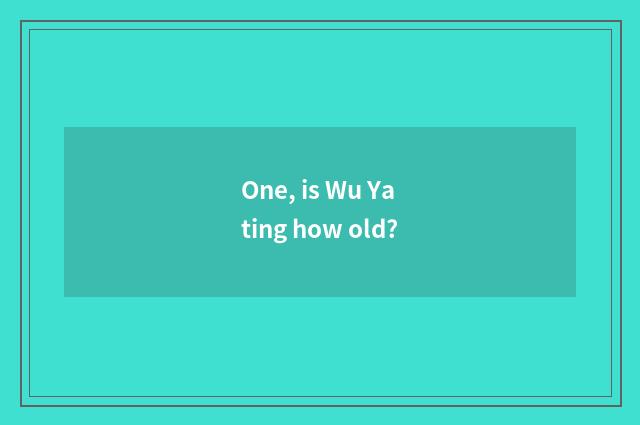 One, is Wu Ya ting how old?